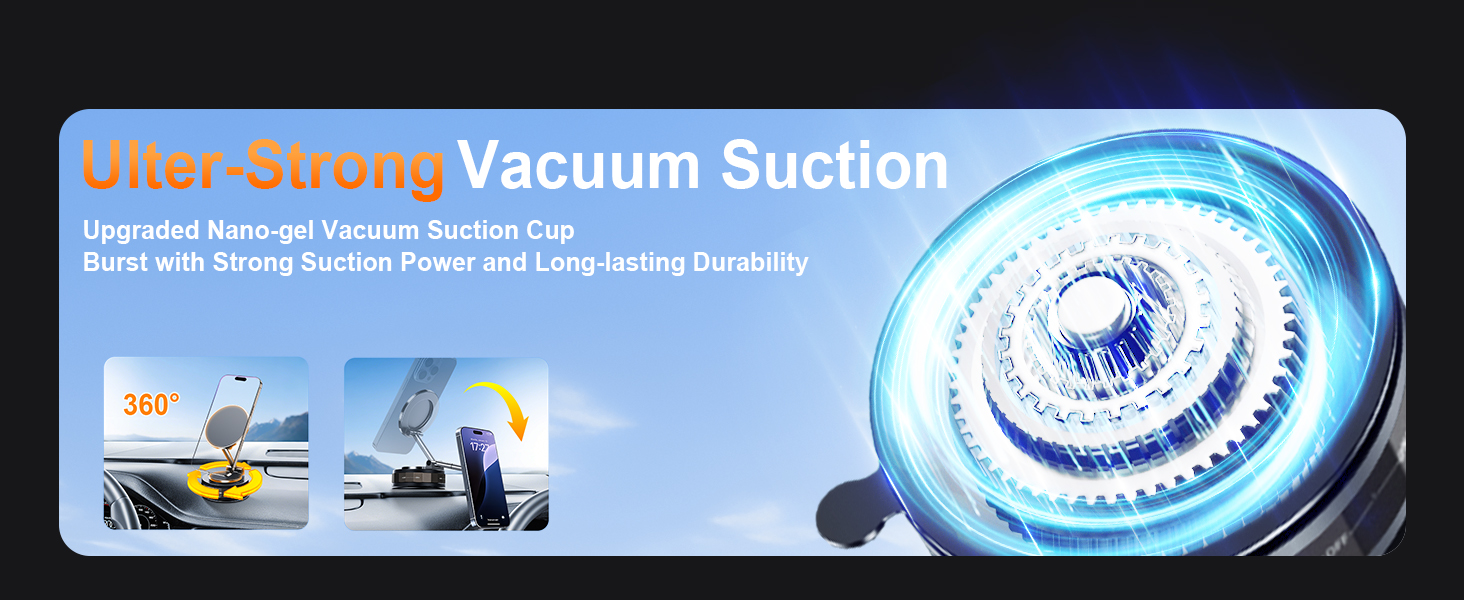 Ulter-Strong Vacuum Suction

Upgraded Nano-gel Vacuum Suction Cup
Burst with Strong Suction Power and Long-lasting Durability

360°

17:27